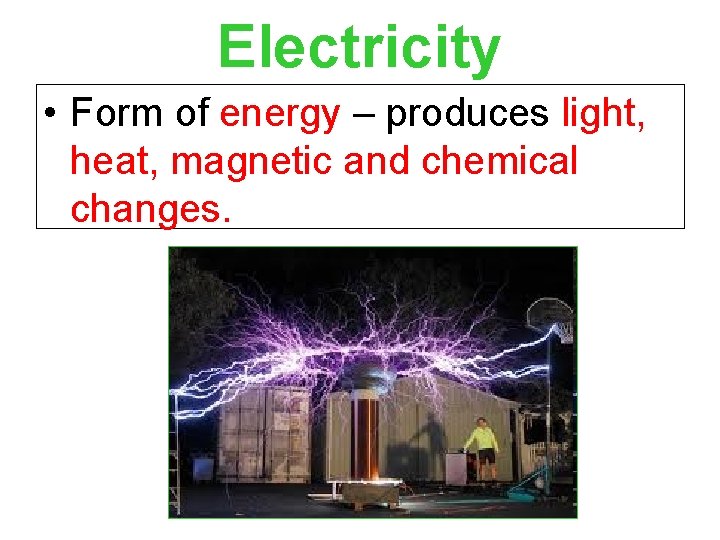 Electricity

• Form of energy – produces light, heat, magnetic and chemical changes.